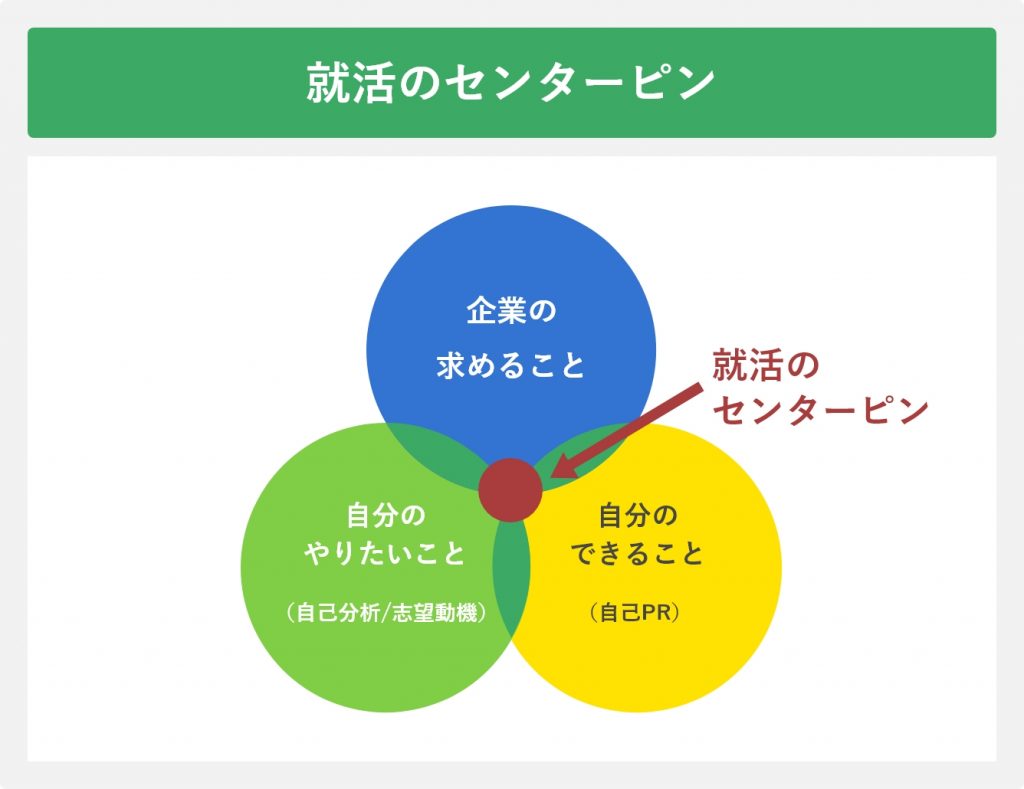 就活のセンターピン

企業の
求めること

就活の
センターピン

自分の
やりたいこと

（自己分析/志望動機）

自分の
できること

（自己PR）